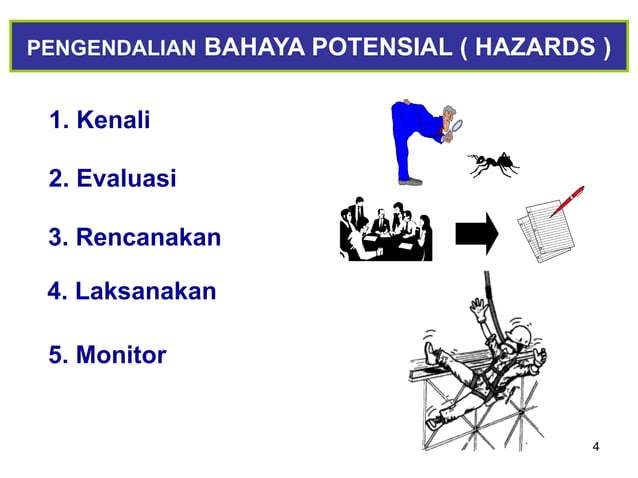 PENGENDALIAN BAHAYA POTENSIAL ( HAZARDS )

1. Kenali

2. Evaluasi

3. Rencanakan

4. Laksanakan

5. Monitor

4